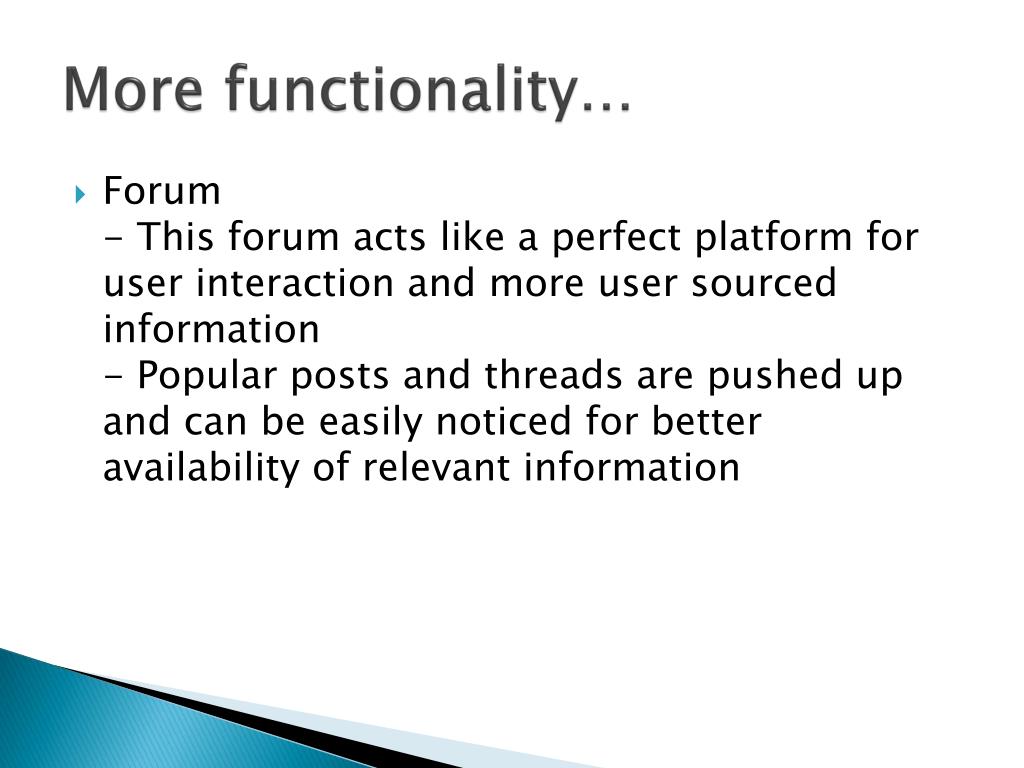 More functionality…

Forum
- This forum acts like a perfect platform for user interaction and more user sourced information
- Popular posts and threads are pushed up and can be easily noticed for better availability of relevant information